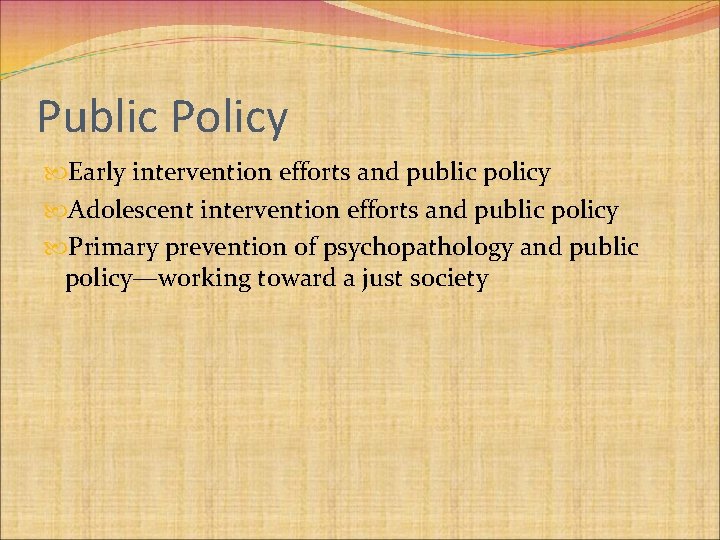 Public Policy

Early intervention efforts and public policy

Adolescent intervention efforts and public policy

Primary prevention of psychopathology and public policy—working toward a just society